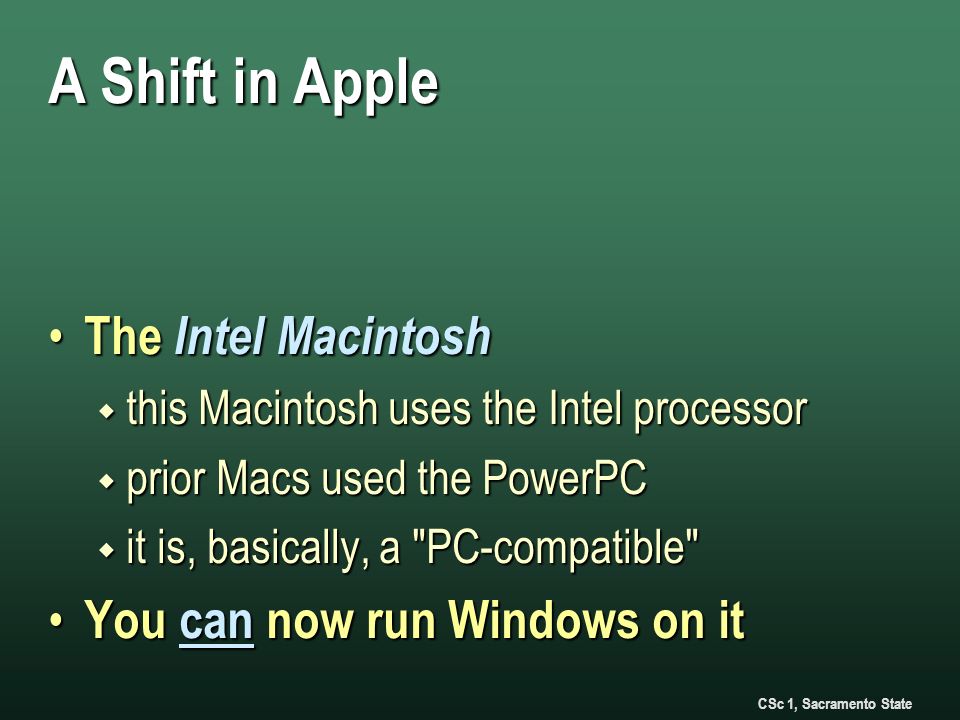 A Shift in Apple

• The Intel Macintosh
  ◆ this Macintosh uses the Intel processor
  ◆ prior Macs used the PowerPC
  ◆ it is, basically, a "PC-compatible"
• You can now run Windows on it

CSc 1, Sacramento State